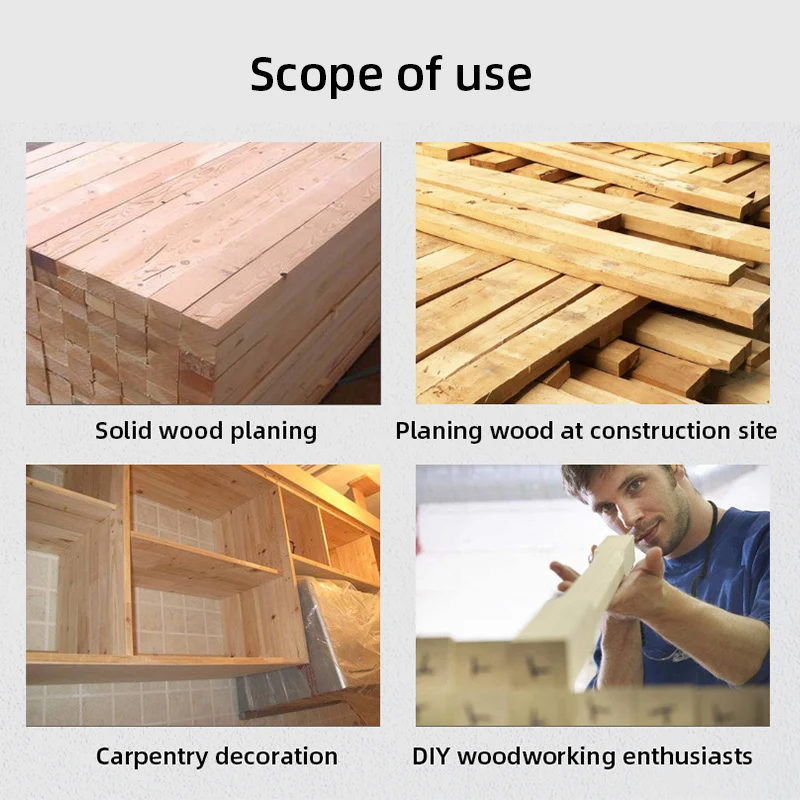 Scope of use

Solid wood planing

Planing wood at construction site

Carpentry decoration

DIY woodworking enthusiasts